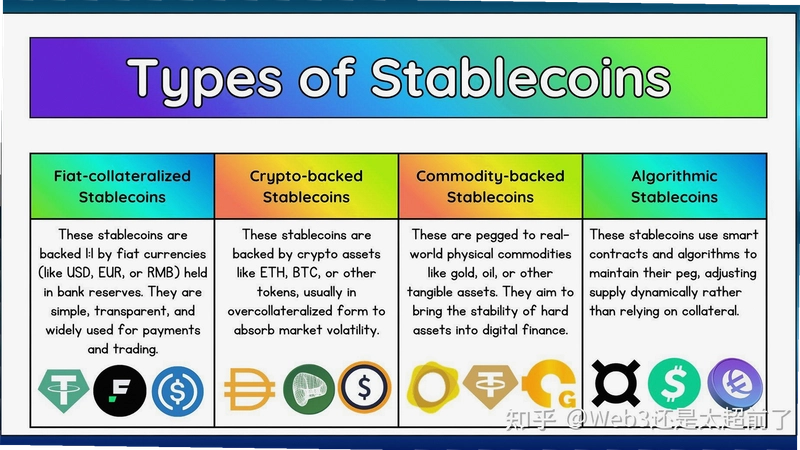 Types of Stablecoins

Fiat-collateralized Stablecoins

These stablecoins are backed 1:1 by fiat currencies (like USD, EUR, or RMB) held in bank reserves. They are simple, transparent, and widely used for payments and trading.

Crypto-backed Stablecoins

These stablecoins are backed by crypto assets like ETH, BTC, or other tokens, usually in overcollateralized form to absorb market volatility.

Commodity-backed Stablecoins

These are pegged to real-world physical commodities like gold, oil, or other tangible assets. They aim to bring the stability of hard assets into digital finance.

Algorithmic Stablecoins

These stablecoins use smart contracts and algorithms to maintain their peg, adjusting supply dynamically rather than relying on collateral.

知乎 @Web3还是太超前了